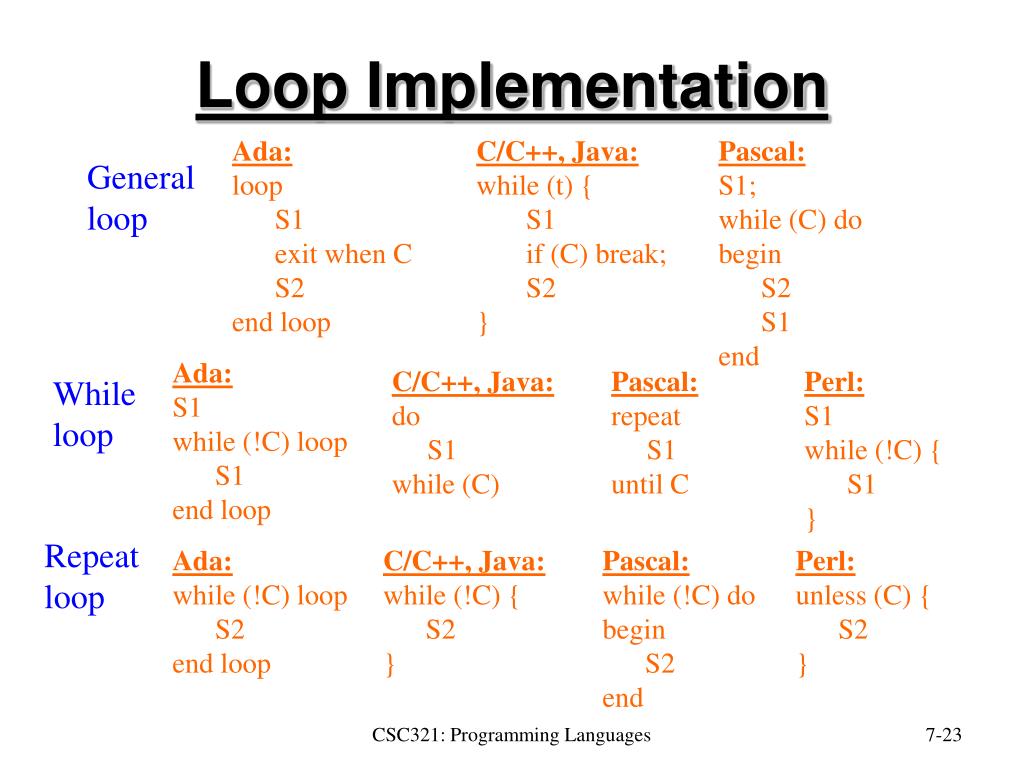 Loop Implementation

General loop

Ada:
loop
S1
exit when C
S2
end loop

C/C++, Java:
while (t) {
S1
if (C) break;
S2
}

Pascal:
S1;
while (C) do
begin
S2
S1
end

While loop

Ada:
S1
while (!C) loop
S1
end loop

C/C++, Java:
do
S1
while (C)

Pascal:
repeat
S1
until C

Perl:
S1
while (!C) {
S1
}

Repeat loop

Ada:
while (!C) loop
S2
end loop

C/C++, Java:
while (!C) {
S2
}

Pascal:
while (!C) do
begin
S2
end

Perl:
unless (C) {
S2
}

CSC321: Programming Languages

7-23